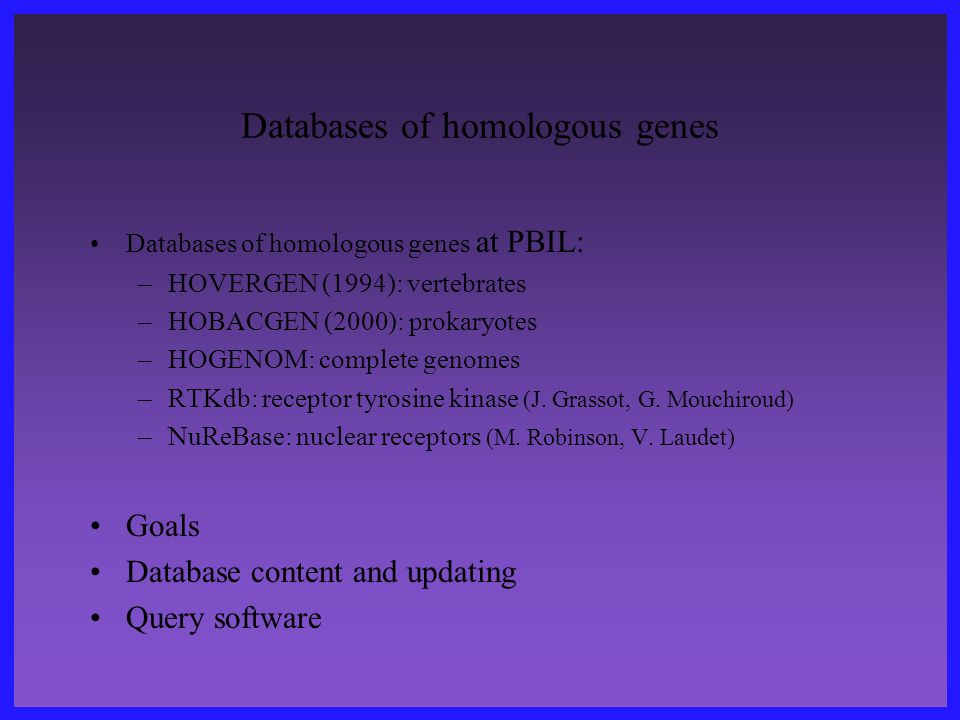 Databases of homologous genes

• Databases of homologous genes at PBIL:
– HOVERGEN (1994): vertebrates
– HOBACGEN (2000): prokaryotes
– HOGENOM: complete genomes
– RTKdb: receptor tyrosine kinase (J. Grassot, G. Mouchiroud)
– NuReBase: nuclear receptors (M. Robinson, V. Laudet)

• Goals
• Database content and updating
• Query software